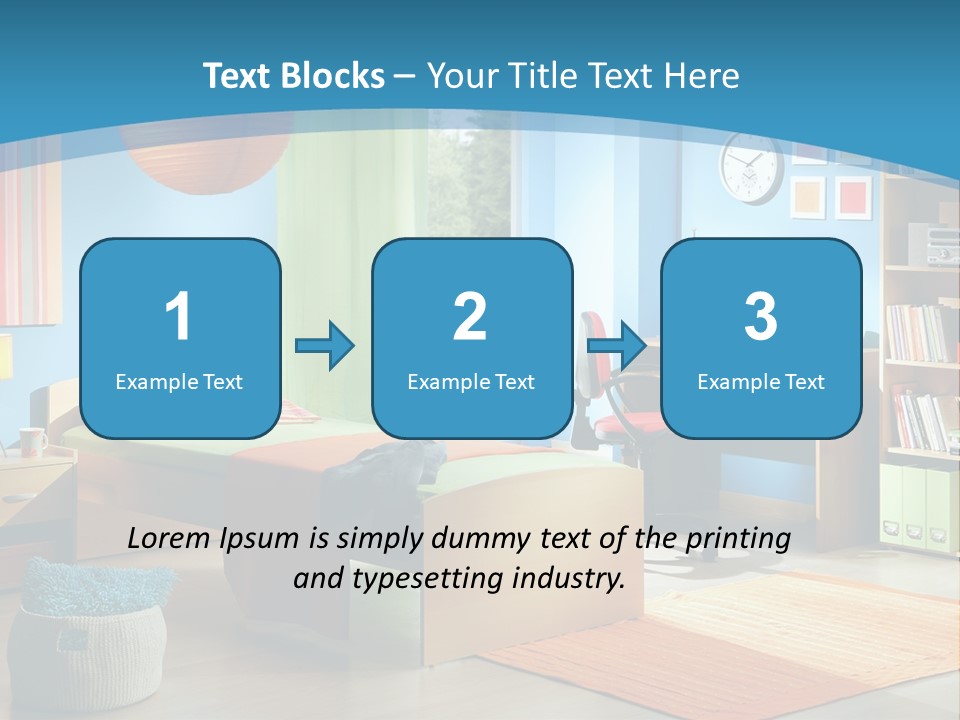 Text Blocks – Your Title Text Here

1
Example Text

2
Example Text

3
Example Text

Lorem Ipsum is simply dummy text of the printing and typesetting industry.